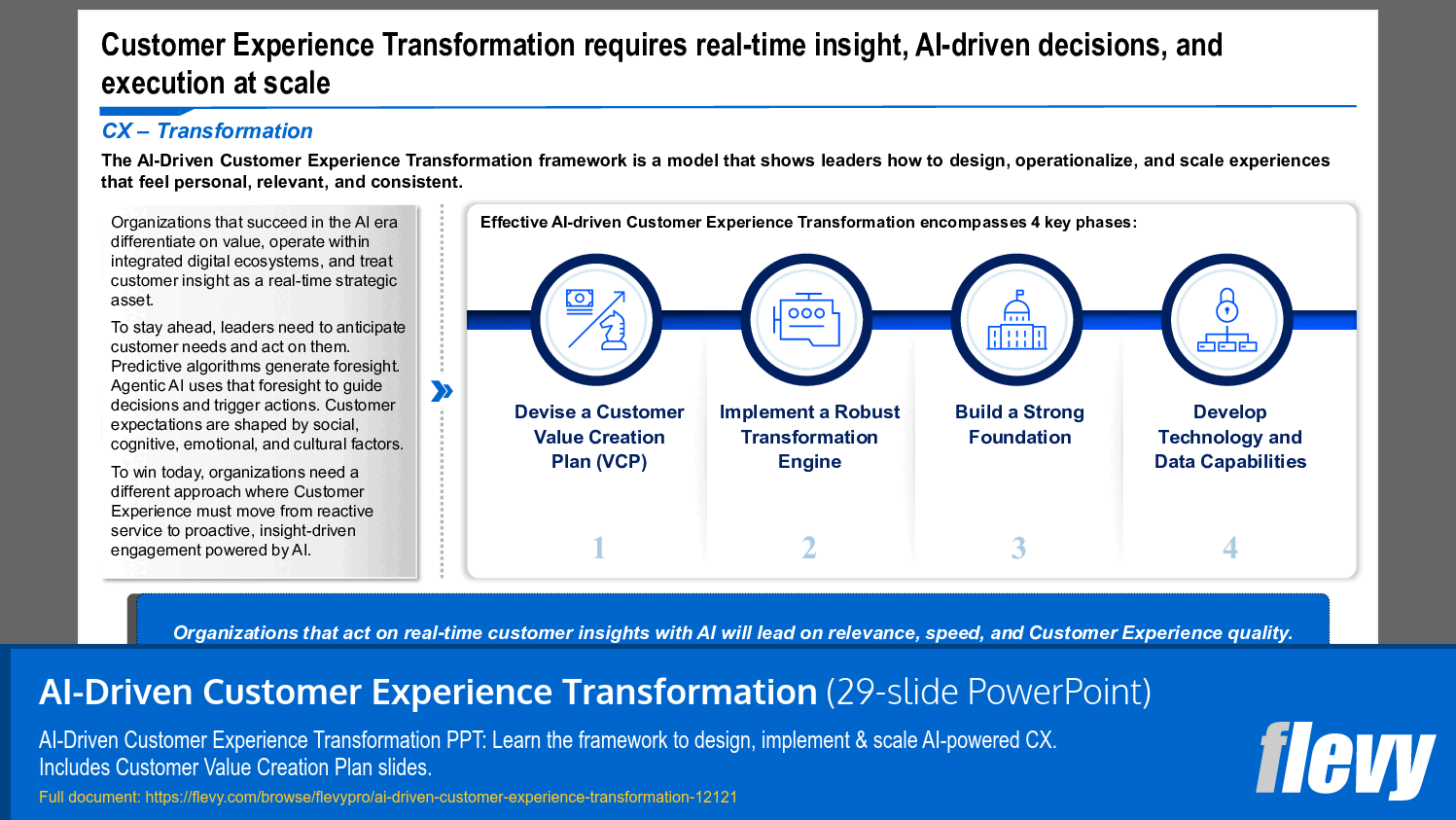 Customer Experience Transformation requires real-time insight, AI-driven decisions, and execution at scale

CX – Transformation

The AI-Driven Customer Experience Transformation framework is a model that shows leaders how to design, operationalize, and scale experiences that feel personal, relevant, and consistent.

Organizations that succeed in the AI era differentiate on value, operate within integrated digital ecosystems, and treat customer insight as a real-time strategic asset.

To stay ahead, leaders need to anticipate customer needs and act on them. Predictive algorithms generate foresight. Agentic AI uses that foresight to guide decisions and trigger actions. Customer expectations are shaped by social, cognitive, emotional, and cultural factors.

To win today, organizations need a different approach where Customer Experience must move from reactive service to proactive, insight-driven engagement powered by AI.

Effective AI-driven Customer Experience Transformation encompasses 4 key phases:

Devise a Customer Value Creation Plan (VCP)

1

Implement a Robust Transformation Engine

2

Build a Strong Foundation

3

Develop Technology and Data Capabilities

4

Organizations that act on real-time customer insights with AI will lead on relevance, speed, and Customer Experience quality.

AI-Driven Customer Experience Transformation (29-slide PowerPoint)

AI-Driven Customer Experience Transformation PPT: Learn the framework to design, implement & scale AI-powered CX. Includes Customer Value Creation Plan slides.

Full document: https://flevy.com/browse/flevypro/ai-driven-customer-experience-transformation-12121

flevy